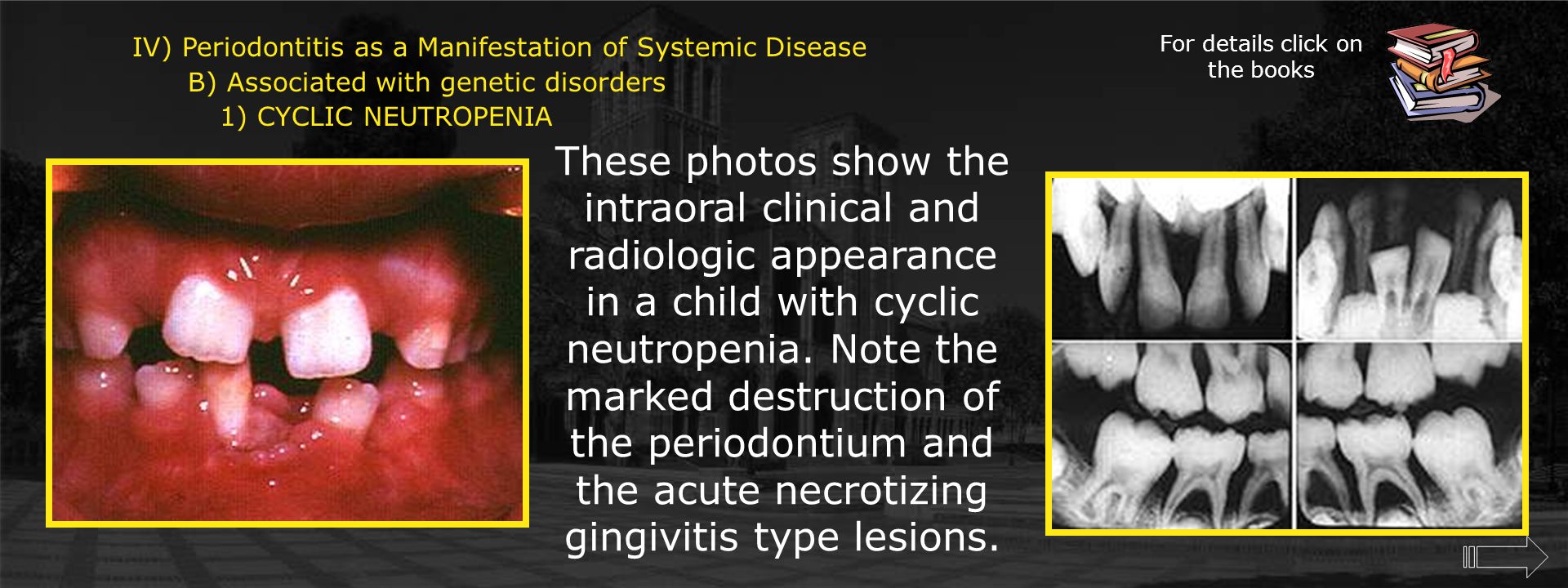 IV) Periodontitis as a Manifestation of Systemic Disease
B) Associated with genetic disorders
1) CYCLIC NEUTROPENIA

For details click on the books

These photos show the intraoral clinical and radiologic appearance in a child with cyclic neutropenia. Note the marked destruction of the periodontium and the acute necrotizing gingivitis type lesions.